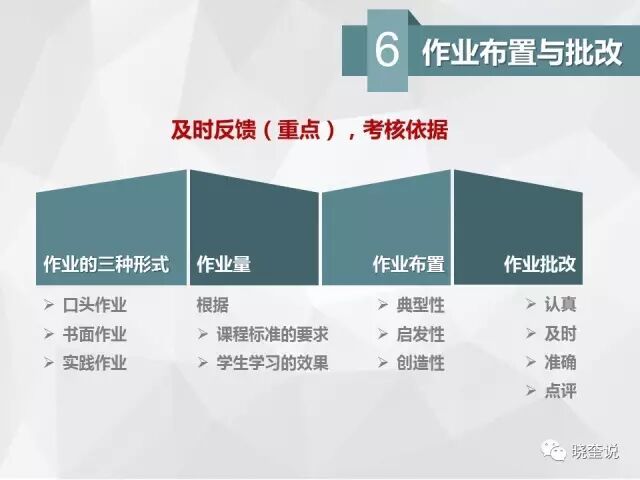 6 作业布置与批改

及时反馈（重点），考核依据

作业的三种形式
➢ 口头作业
➢ 书面作业
➢ 实践作业

作业量
根据
➢ 课程标准的要求
➢ 学生学习的效果

作业布置
➢ 典型性
➢ 启发性
➢ 创造性

作业批改
➢ 认真
➢ 及时
➢ 准确
➢ 点评

晓奎说